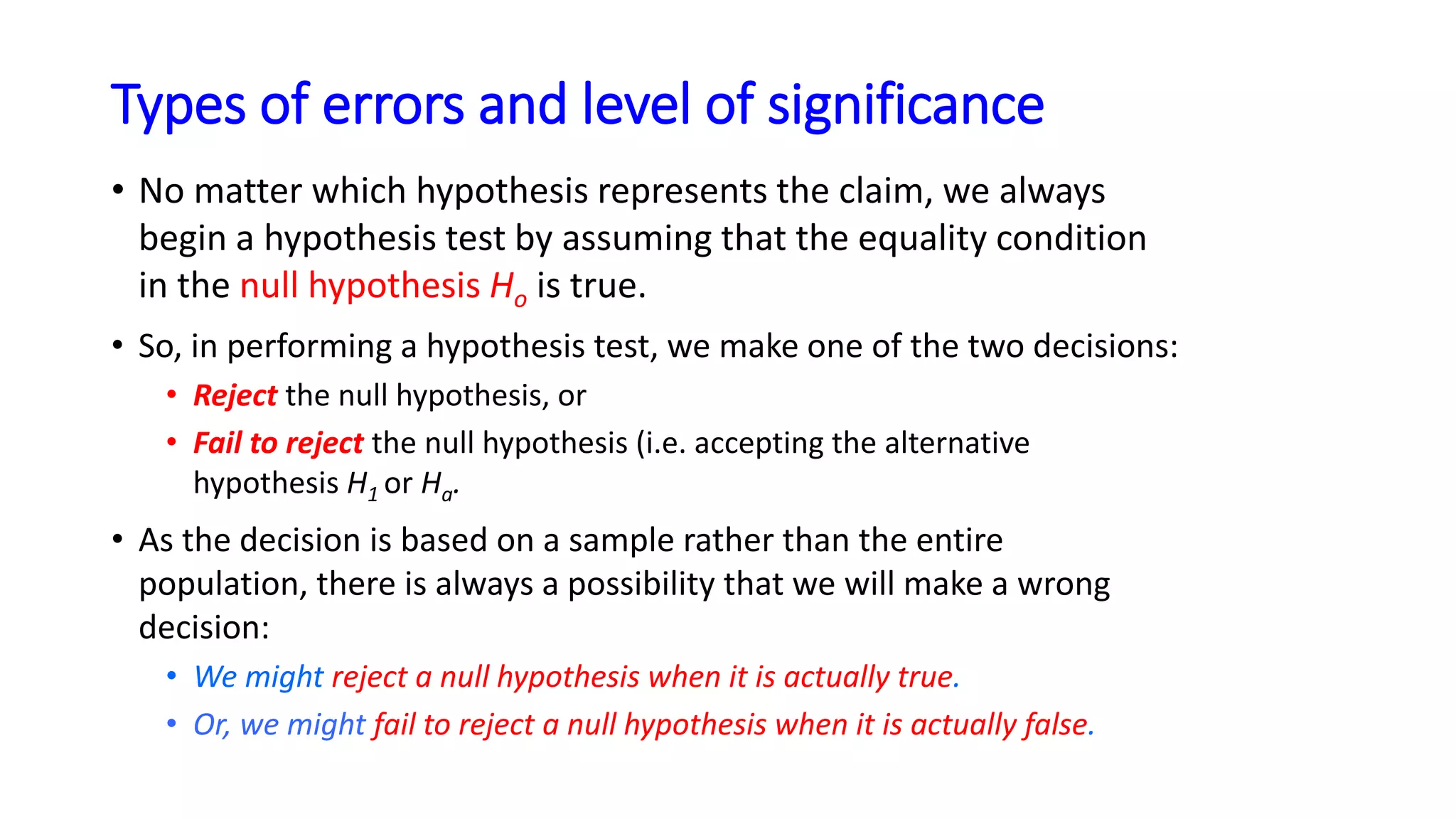 Types of errors and level of significance

• No matter which hypothesis represents the claim, we always begin a hypothesis test by assuming that the equality condition in the null hypothesis $H_o$ is true.

• So, in performing a hypothesis test, we make one of the two decisions:
  • Reject the null hypothesis, or
  • Fail to reject the null hypothesis (i.e. accepting the alternative hypothesis $H_1$ or $H_a$.

• As the decision is based on a sample rather than the entire population, there is always a possibility that we will make a wrong decision:
  • We might reject a null hypothesis when it is actually true.
  • Or, we might fail to reject a null hypothesis when it is actually false.